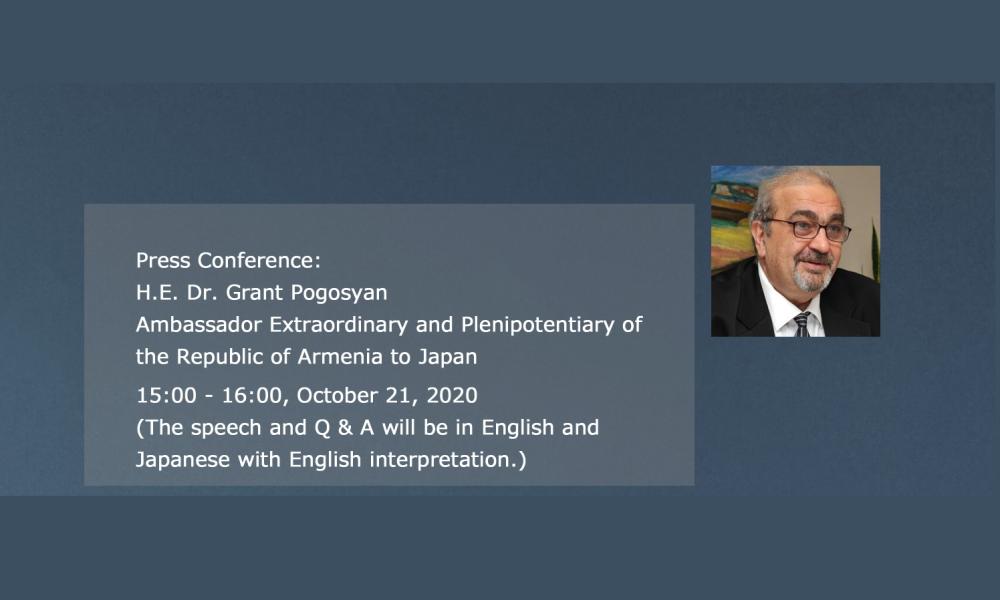 Press Conference:
H.E. Dr. Grant Pogosyan
Ambassador Extraordinary and Plenipotentiary of the Republic of Armenia to Japan

15:00 - 16:00, October 21, 2020
(The speech and Q & A will be in English and Japanese with English interpretation.)